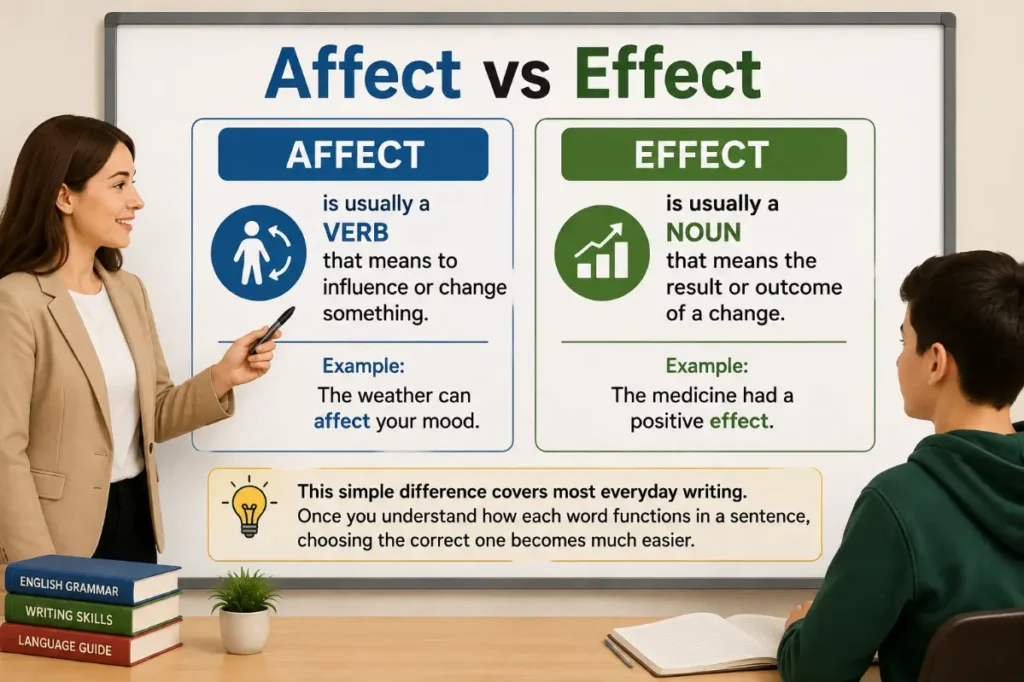 Affect vs Effect

AFFECT

is usually a VERB that means to influence or change something.

Example:
The weather can affect your mood.

EFFECT

is usually a NOUN that means the result or outcome of a change.

Example:
The medicine had a positive effect.

This simple difference covers most everyday writing. Once you understand how each word functions in a sentence, choosing the correct one becomes much easier.

ENGLISH GRAMMAR
WRITING SKILLS
LANGUAGE GUIDE